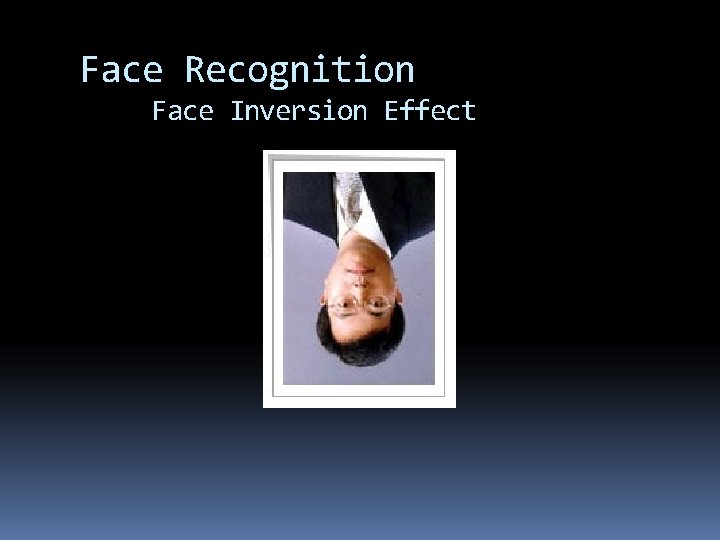 Face Recognition

Face Inversion Effect